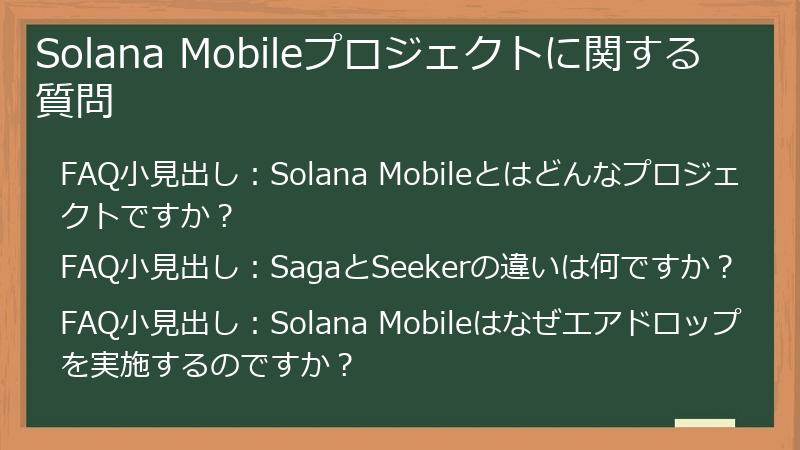 Solana Mobileプロジェクトに関する質問

FAQ小見出し：Solana Mobileとはどんなプロジェクトですか？

FAQ小見出し：SagaとSeekerの違いは何ですか？

FAQ小見出し：Solana Mobileはなぜエアドロップを実施するのですか？